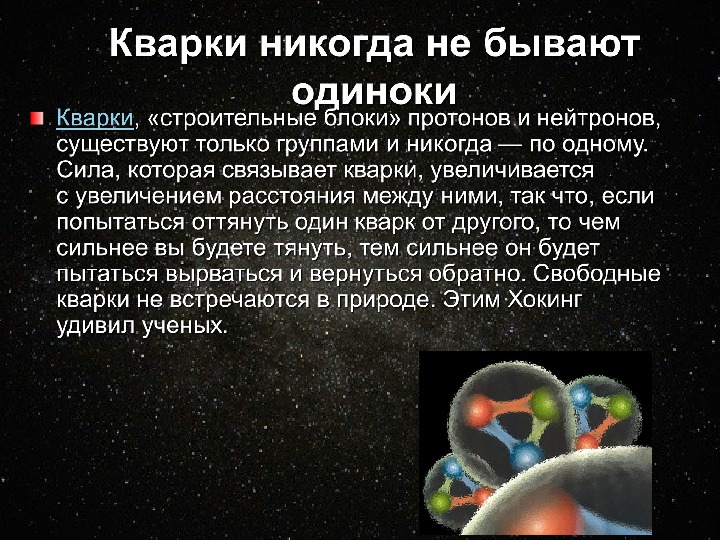 Кварки никогда не бывают одиноки

Кварки, «строительные блоки» протонов и нейтронов, существуют только группами и никогда — по одному. Сила, которая связывает кварки, увеличивается с увеличением расстояния между ними, так что, если попытаться оттянуть один кварк от другого, то чем сильнее вы будете тянуть, тем сильнее он будет пытаться вырваться и вернуться обратно. Свободные кварки не встречаются в природе. Этим Хокинг удивил ученых.